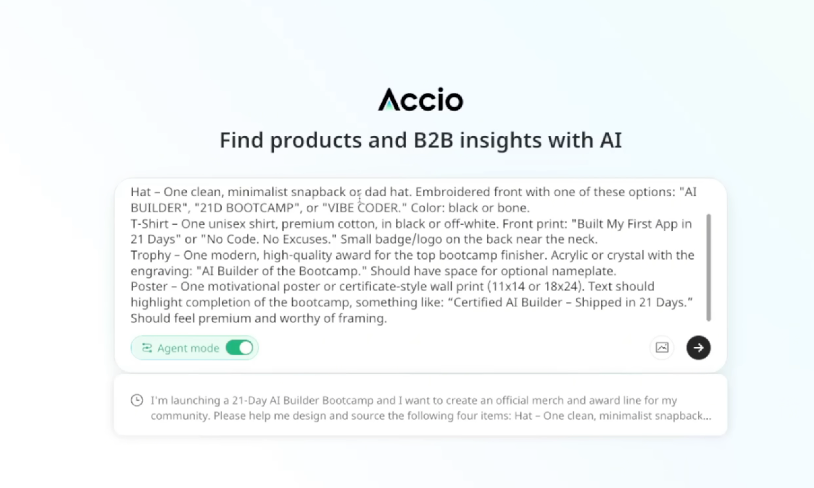 Accio

Find products and B2B insights with AI

Hat – One clean, minimalist snapback or dad hat. Embroidered front with one of these options: "AI BUILDER", "21D BOOTCAMP", or "VIBE CODER." Color: black or bone.
T-Shirt – One unisex shirt, premium cotton, in black or off-white. Front print: "Built My First App in 21 Days" or "No Code. No Excuses." Small badge/logo on the back near the neck.
Trophy – One modern, high-quality award for the top bootcamp finisher. Acrylic or crystal with the engraving: "AI Builder of the Bootcamp." Should have space for optional nameplate.
Poster – One motivational poster or certificate-style wall print (11x14 or 18x24). Text should highlight completion of the bootcamp, something like: "Certified AI Builder – Shipped in 21 Days." Should feel premium and worthy of framing.

Agent mode

I'm launching a 21-Day AI Builder Bootcamp and I want to create an official merch and award line for my community. Please help me design and source the following four items: Hat – One clean, minimalist snapback...